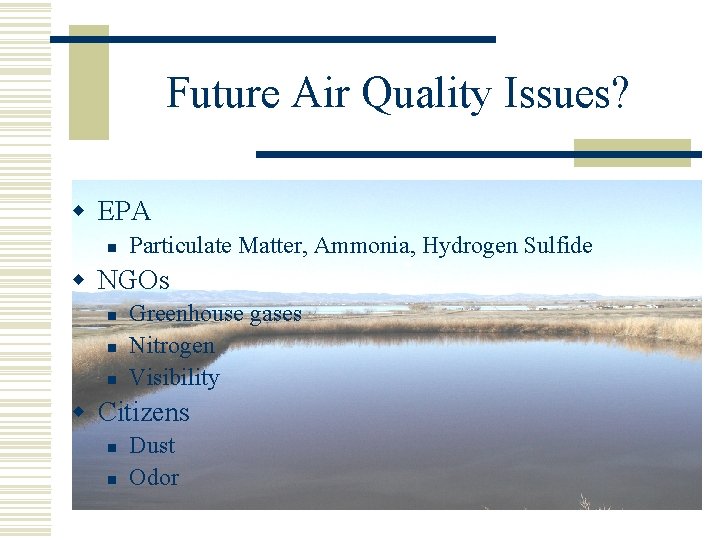 Future Air Quality Issues?

- EPA
  - Particulate Matter, Ammonia, Hydrogen Sulfide
- NGOs
  - Greenhouse gases
  - Nitrogen
  - Visibility
- Citizens
  - Dust
  - Odor